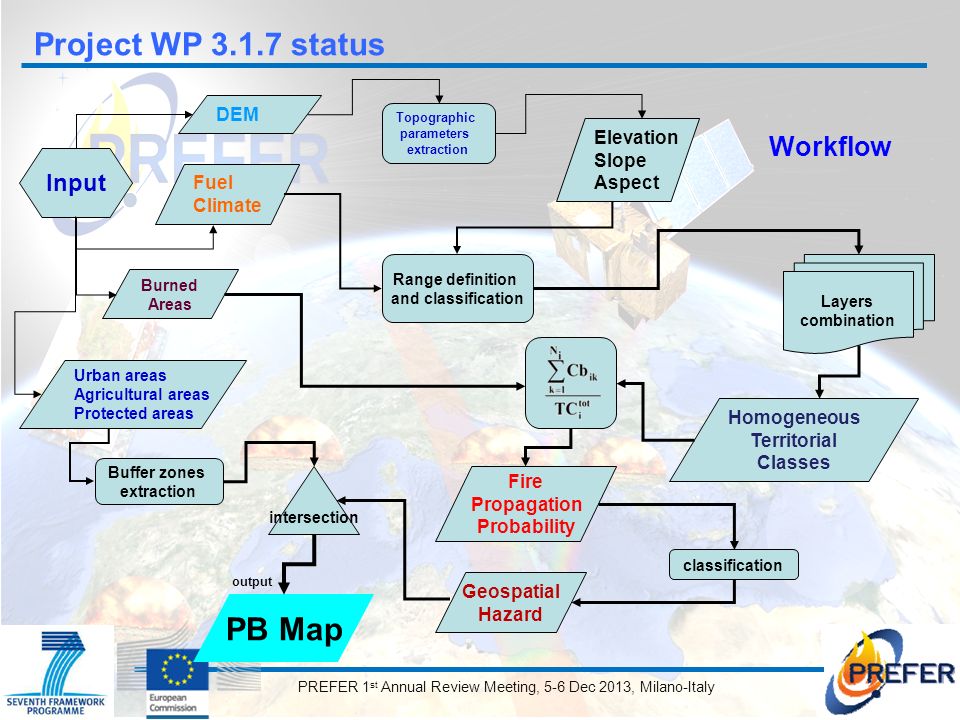 Project WP 3.1.7 status

Workflow

Input

DEM

Fuel
Climate

Burned
Areas

Urban areas
Agricultural areas
Protected areas

Topographic parameters extraction

Elevation
Slope
Aspect

Range definition and classification

Layers combination

$\frac{\sum_{k=1}^{N_i} Cb_{ik}}{TC_i^{tot}}$

Homogeneous Territorial Classes

Buffer zones extraction

intersection

Fire Propagation Probability

classification

Geospatial Hazard

output

PB Map

PREFER

SEVENTH FRAMEWORK PROGRAMME

European Commission

PREFER 1st Annual Review Meeting, 5-6 Dec 2013, Milano-Italy

PREFER